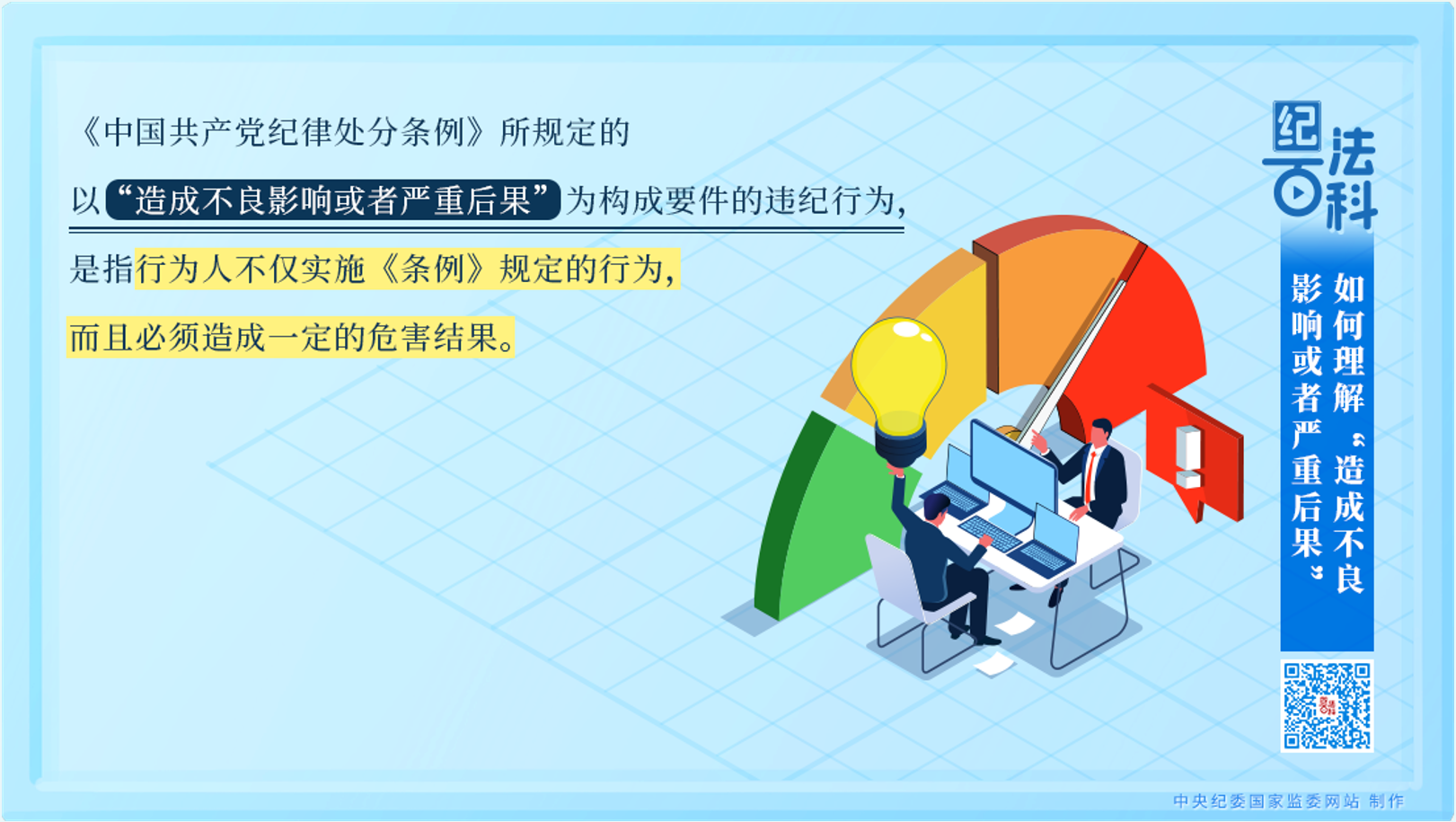 《中国共产党纪律处分条例》所规定的

以“造成不良影响或者严重后果”为构成要件的违纪行为，

是指行为人不仅实施《条例》规定的行为，

而且必须造成一定的危害结果。

纪法百科

如何理解“造成不良影响或者严重后果”

中央纪委国家监委网站 制作